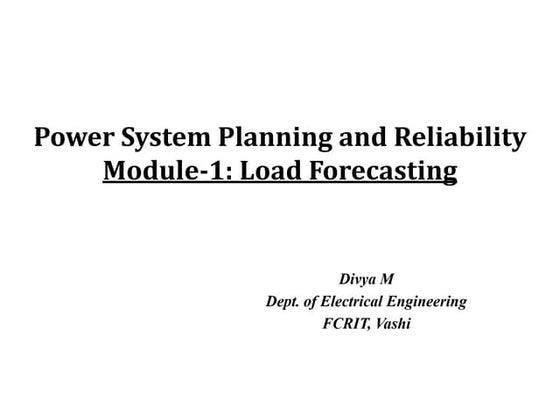 Power System Planning and Reliability
Module-1: Load Forecasting

Divya M
Dept. of Electrical Engineering
FCRIT, Vashi